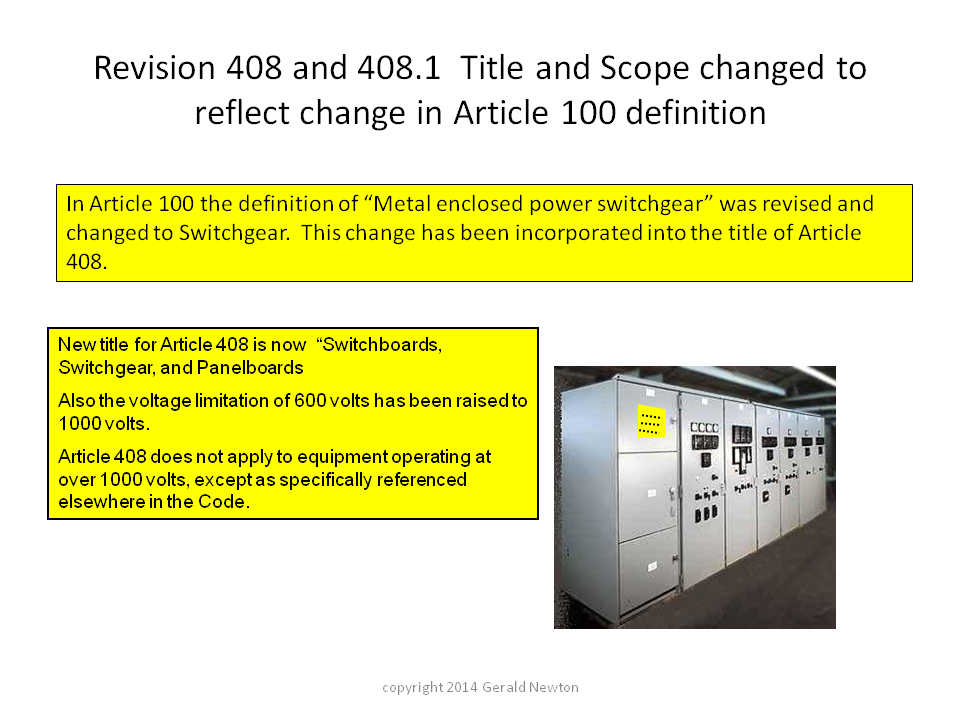 Revision 408 and 408.1 Title and Scope changed to reflect change in Article 100 definition

In Article 100 the definition of “Metal enclosed power switchgear” was revised and changed to Switchgear. This change has been incorporated into the title of Article 408.

New title for Article 408 is now “Switchboards, Switchgear, and Panelboards

Also the voltage limitation of 600 volts has been raised to 1000 volts.

Article 408 does not apply to equipment operating at over 1000 volts, except as specifically referenced elsewhere in the Code.

copyright 2014 Gerald Newton